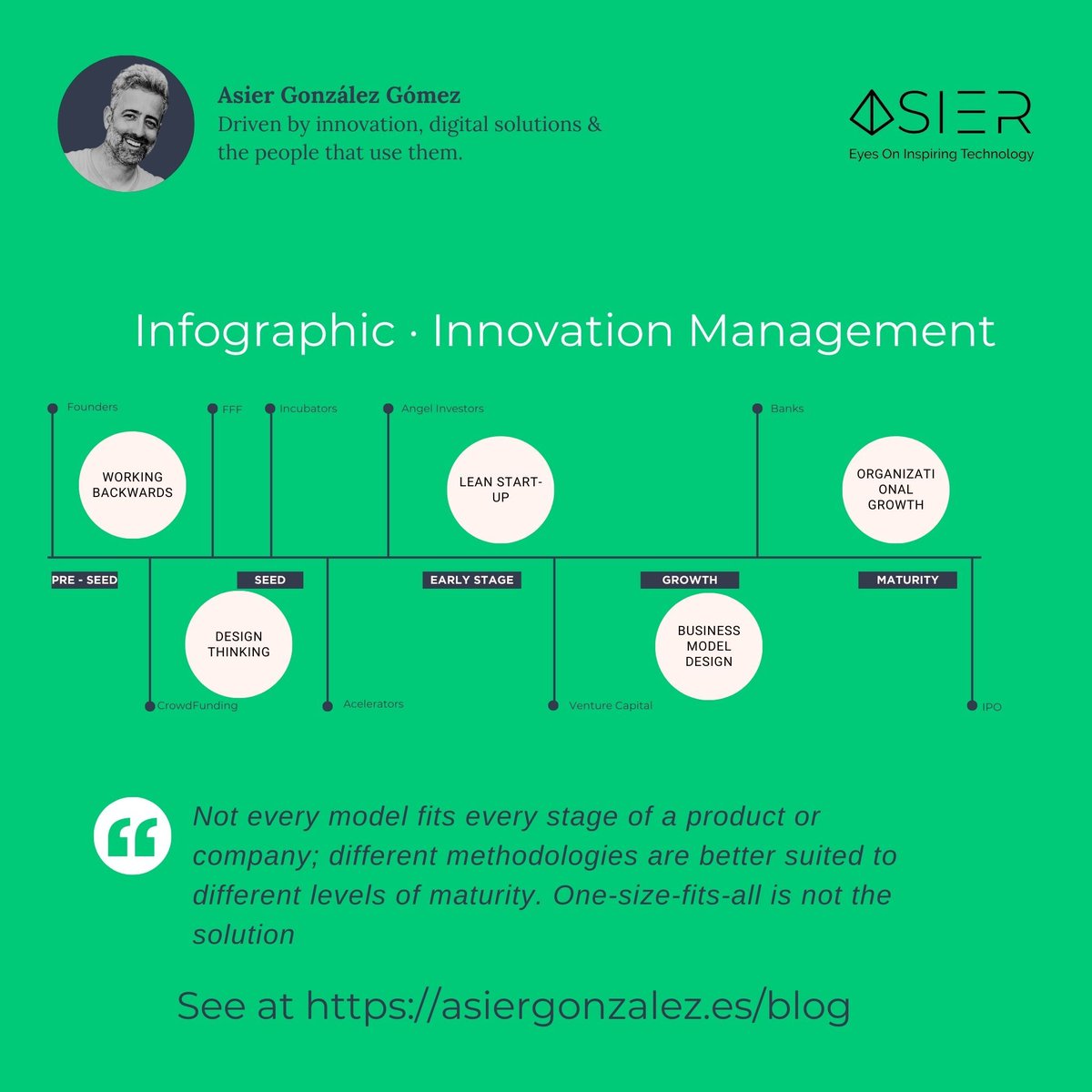 Asier González Gómez
Driven by innovation, digital solutions & the people that use them.

ASIER
Eyes On Inspiring Technology

Infographic · Innovation Management

Founders

FFF

Incubators

Angel Investors

Banks

WORKING BACKWARDS

LEAN START-UP

ORGANIZATIONAL GROWTH

PRE - SEED

SEED

EARLY STAGE

GROWTH

MATURITY

DESIGN THINKING

BUSINESS MODEL DESIGN

CrowdFunding

Acelerators

Venture Capital

IPO

Not every model fits every stage of a product or company; different methodologies are better suited to different levels of maturity. One-size-fits-all is not the solution

See at https://asiergonzalez.es/blog